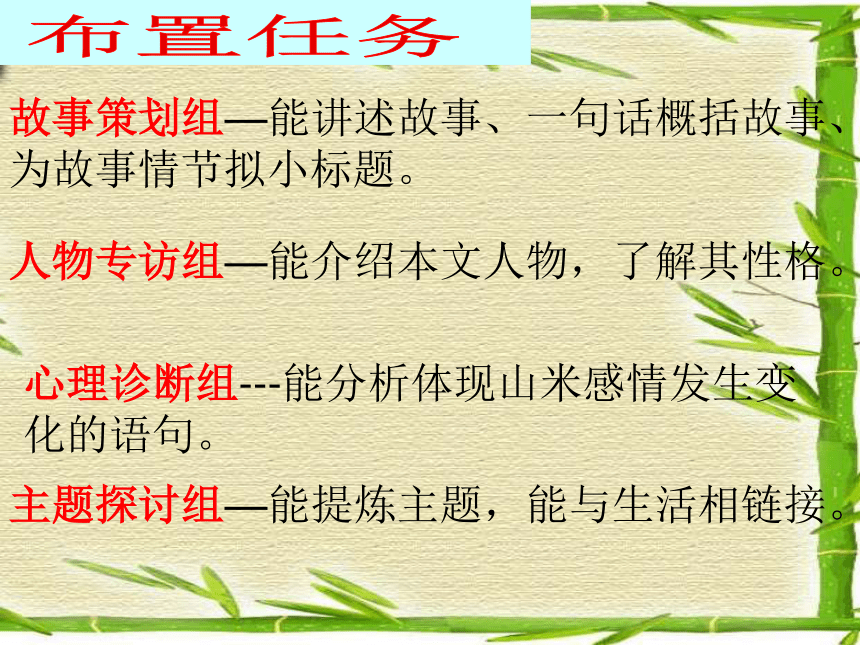 布置任务

故事策划组—能讲述故事、一句话概括故事、为故事情节拟小标题。

人物专访组—能介绍本文人物，了解其性格。

心理诊断组---能分析体现山米感情发生变化的语句。

主题探讨组—能提炼主题，能与生活相链接。